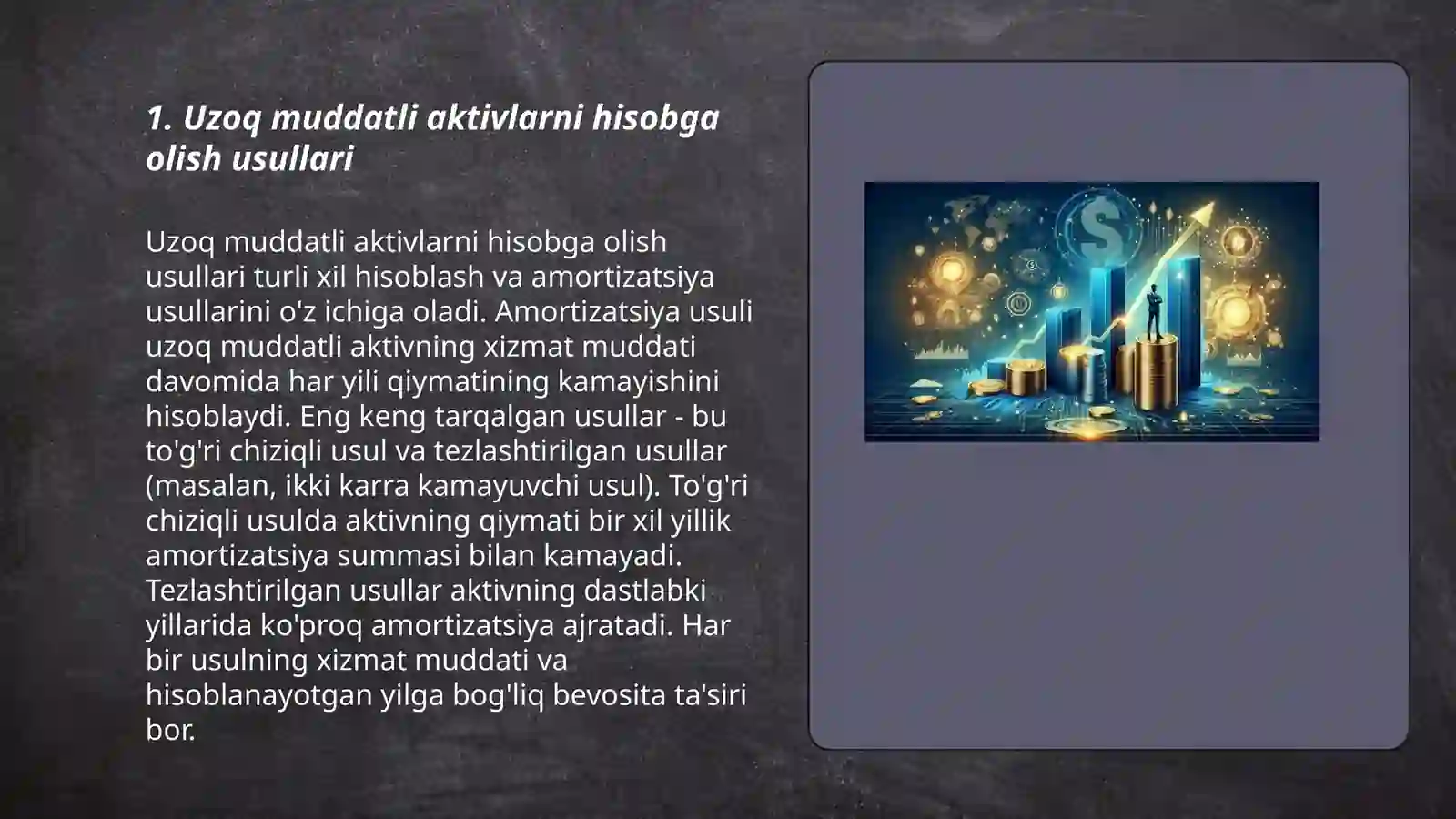 1. Uzoq muddatli aktivlarni hisobga olish usullari

Uzoq muddatli aktivlarni hisobga olish usullari turli xil hisoblash va amortizatsiya usullarini o'z ichiga oladi. Amortizatsiya usuli uzoq muddatli aktivning xizmat muddati davomida har yili qiymatining kamayishini hisoblaydi. Eng keng tarqalgan usullar - bu to'g'ri chiziqli usul va tezlashtirilgan usullar (masalan, ikki karra kamayuvchi usul). To'g'ri chiziqli usulda aktivning qiymati bir xil yillik amortizatsiya summasi bilan kamayadi. Tezlashtirilgan usullar aktivning dastlabki yillarida ko'proq amortizatsiya ajratadi. Har bir usulning xizmat muddati va hisoblanayotgan yilga bog'liq bevosita ta'siri bor.